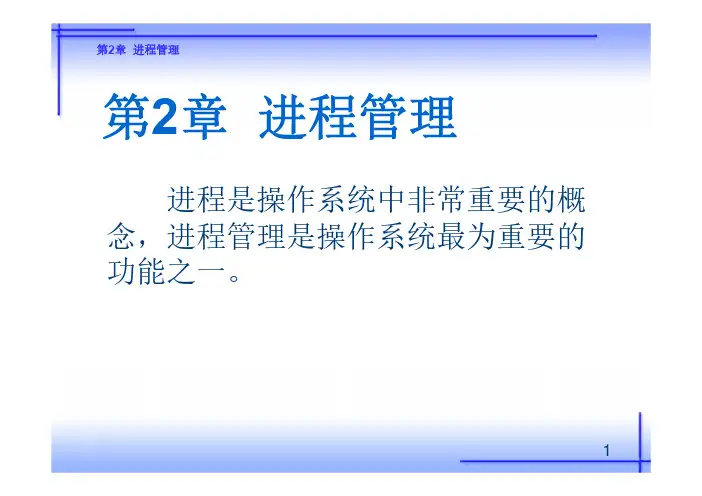 第2章 进程管理

第2章 进程管理

进程是操作系统中非常重要的概念，进程管理是操作系统最为重要的功能之一。

1